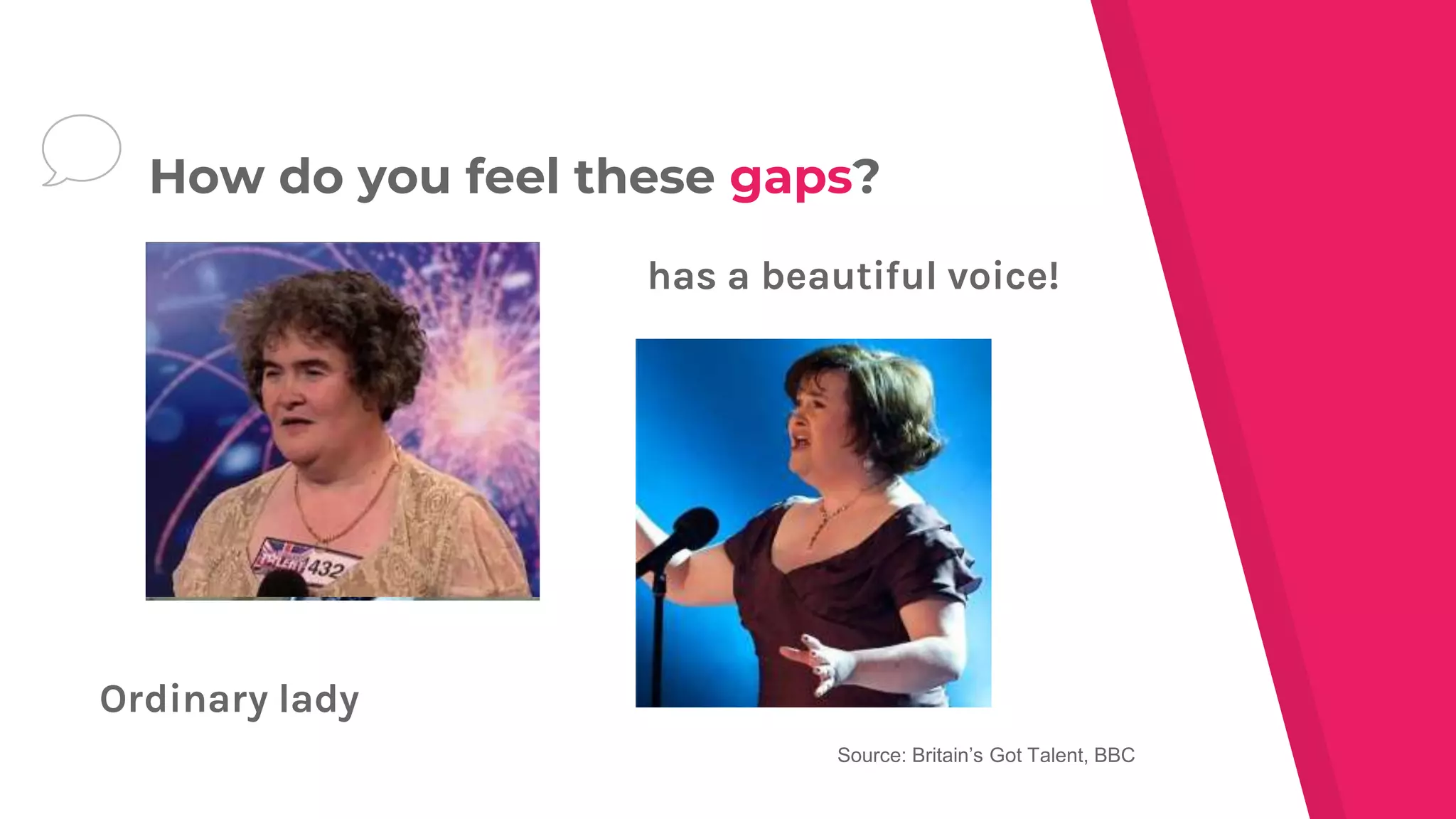 How do you feel these gaps?

has a beautiful voice!

TALENT 432

Ordinary lady

Source: Britain's Got Talent, BBC